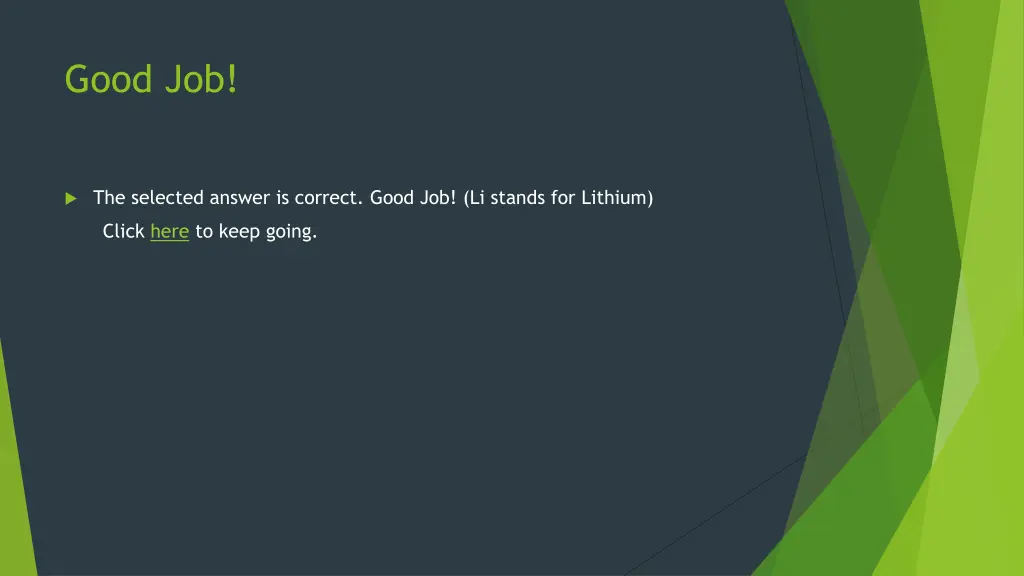 Good Job!

The selected answer is correct. Good Job! (Li stands for Lithium)
Click here to keep going.